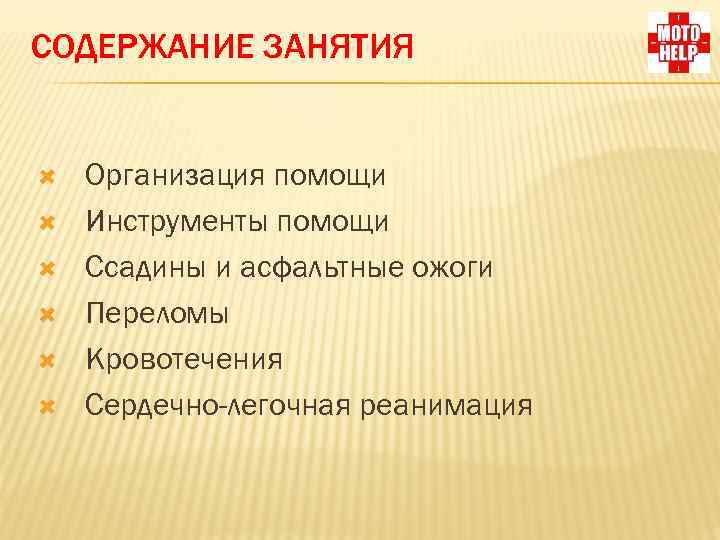 СОДЕРЖАНИЕ ЗАНЯТИЯ

MOTO HELP

Организация помощи
Инструменты помощи
Ссадины и асфальтные ожоги
Переломы
Кровотечения
Сердечно-легочная реанимация